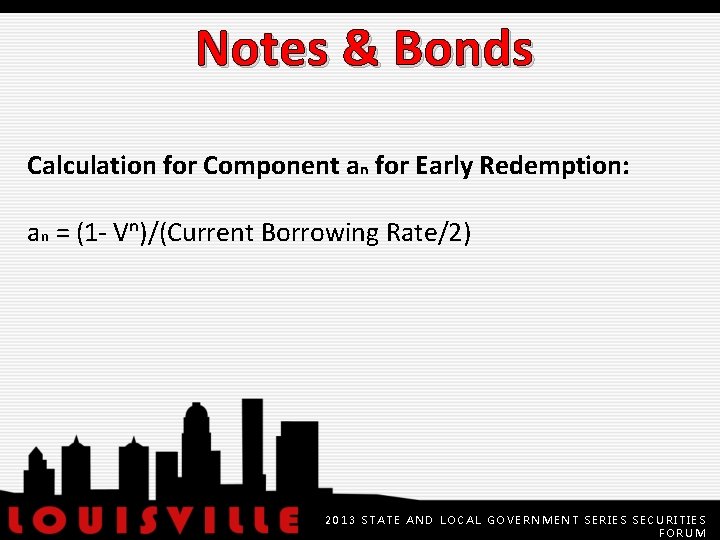 Notes & Bonds

Calculation for Component $a_n$ for Early Redemption:

$a_n$ = (1- $V^n$)/(Current Borrowing Rate/2)

LOUISVILLE

2013 STATE AND LOCAL GOVERNMENT SERIES SECURITIES FORUM